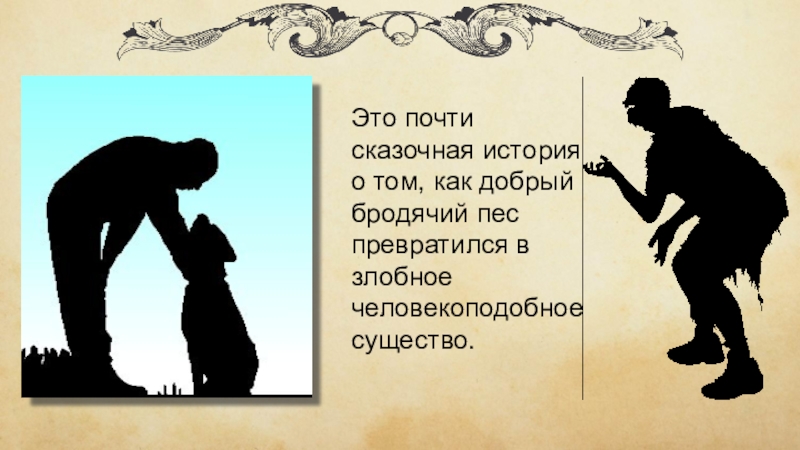 Это почти сказочная история о том, как добрый бродячий пес превратился в злобное человекоподобное существо.